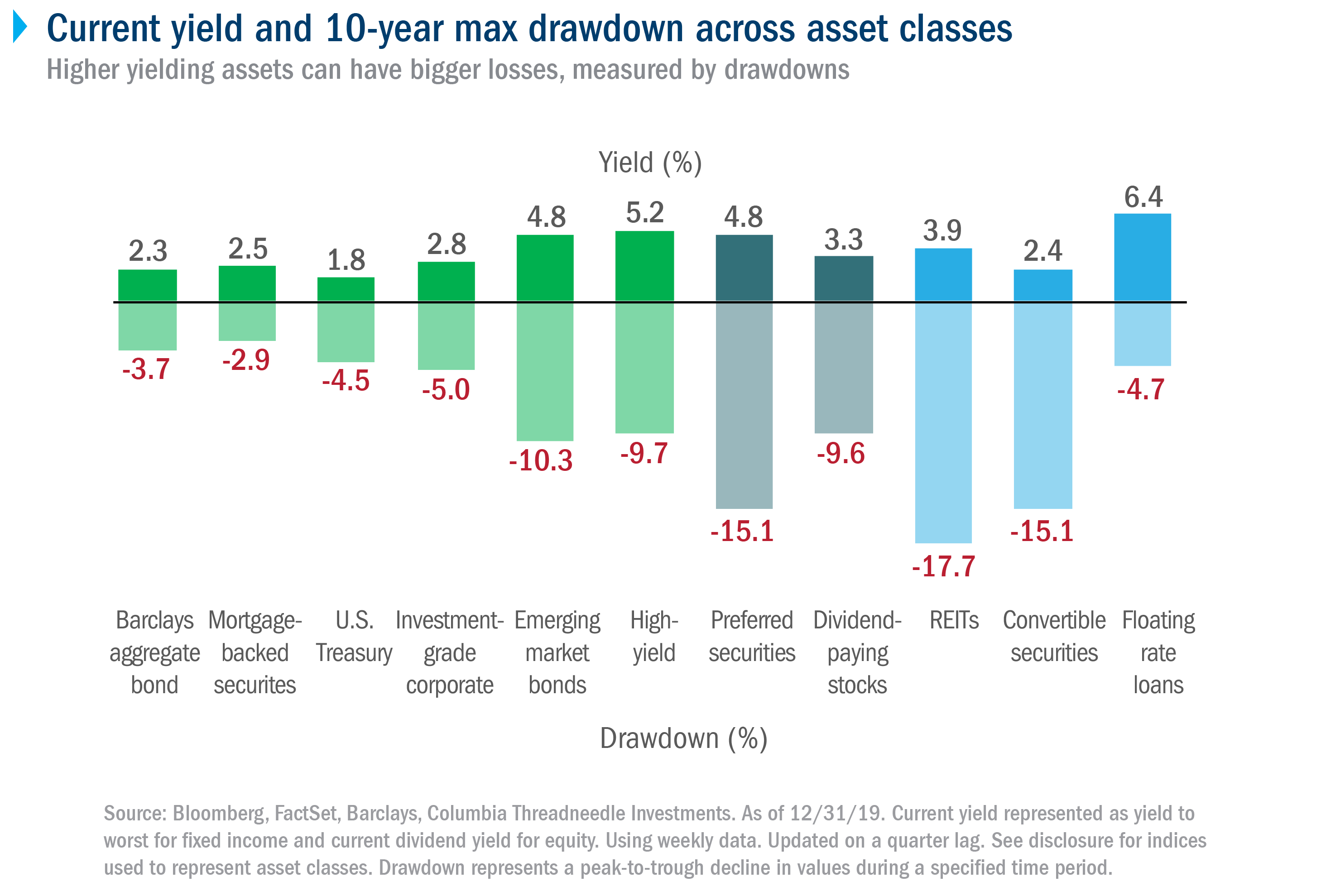 Current yield and 10-year max drawdown across asset classes

Higher yielding assets can have bigger losses, measured by drawdowns

Yield (%)

2.3
2.5
1.8
2.8
4.8
5.2
4.8
3.3
3.9
2.4
6.4

-3.7
-2.9
-4.5
-5.0
-10.3
-9.7
-15.1
-9.6
-17.7
-15.1
-4.7

Barclays aggregate bond
Mortgage-backed securites
U.S. Treasury
Investment-grade corporate
Emerging market bonds
High-yield
Preferred securities
Dividend-paying stocks
REITs
Convertible securities
Floating rate loans

Drawdown (%)

Source: Bloomberg, FactSet, Barclays, Columbia Threadneedle Investments. As of 12/31/19. Current yield represented as yield to worst for fixed income and current dividend yield for equity. Using weekly data. Updated on a quarter lag. See disclosure for indices used to represent asset classes. Drawdown represents a peak-to-trough decline in values during a specified time period.